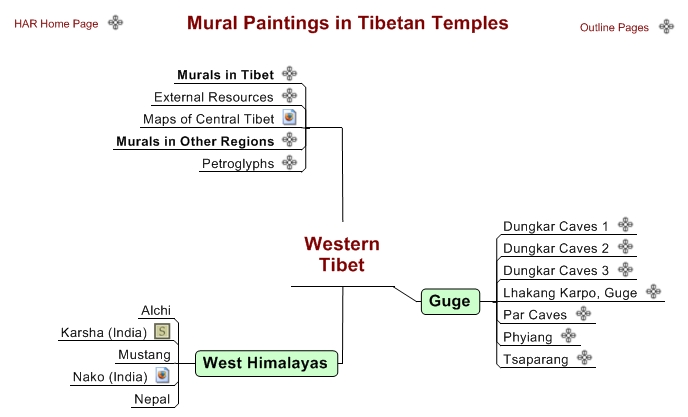 HAR Home Page

Mural Paintings in Tibetan Temples

Outline Pages

Murals in Tibet

External Resources

Maps of Central Tibet

Murals in Other Regions

Petroglyphs

Western Tibet

Guge

Dungkar Caves 1

Dungkar Caves 2

Dungkar Caves 3

Lhakang Karpo, Guge

Par Caves

Phyiang

Tsaparang

West Himalayas

Alchi

Karsha (India)

S

Mustang

Nako (India)

Nepal